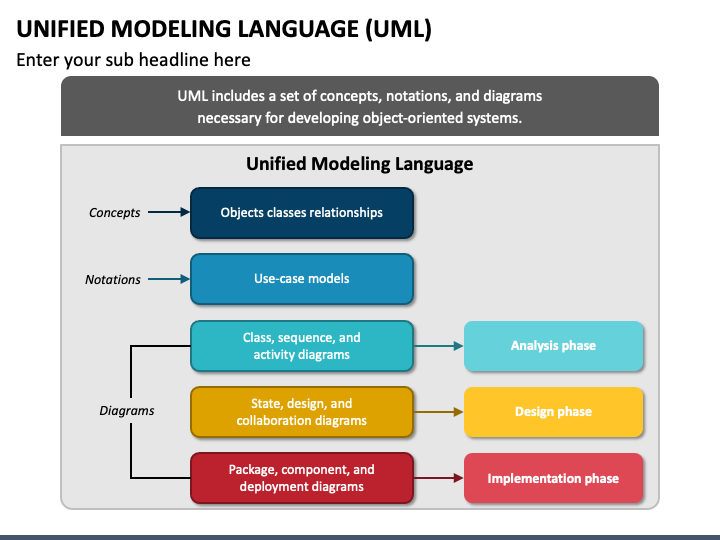 UNIFIED MODELING LANGUAGE (UML)

Enter your sub headline here

UML includes a set of concepts, notations, and diagrams necessary for developing object-oriented systems.

Unified Modeling Language

Concepts

Objects classes relationships

Notations

Use-case models

Diagrams

Class, sequence, and activity diagrams

Analysis phase

State, design, and collaboration diagrams

Design phase

Package, component, and deployment diagrams

Implementation phase